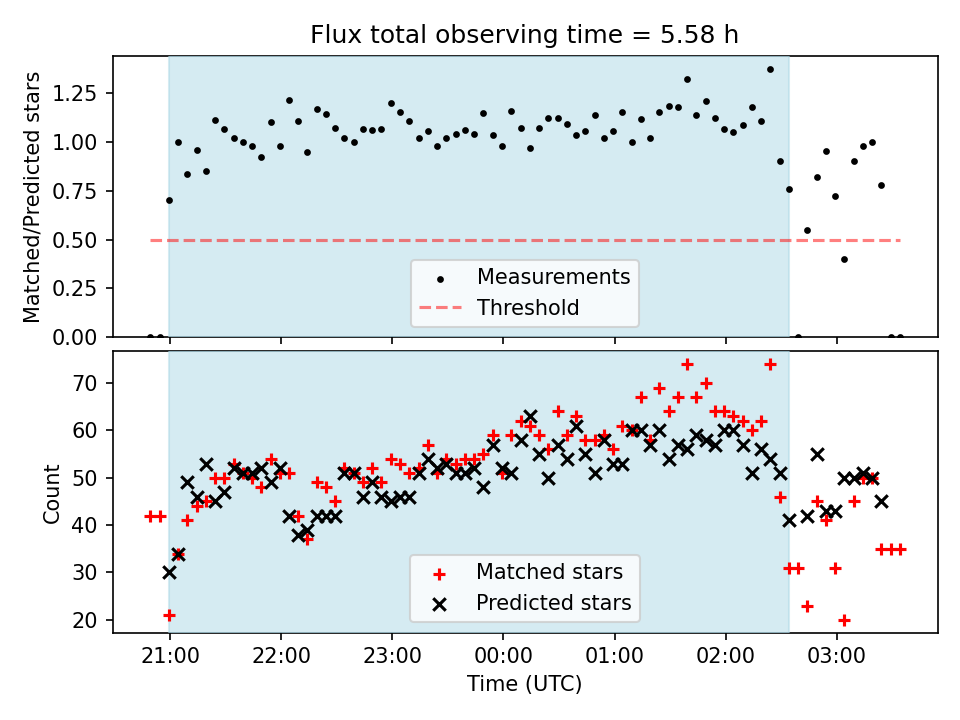 Flux total observing time = 5.58 h

Matched/Predicted stars

1.25
1.00
0.75
0.50
0.25
0.00

Measurements
Threshold

Count

70
60
50
40
30
20

Matched stars
Predicted stars

21:00
22:00
23:00
00:00
01:00
02:00
03:00

Time (UTC)